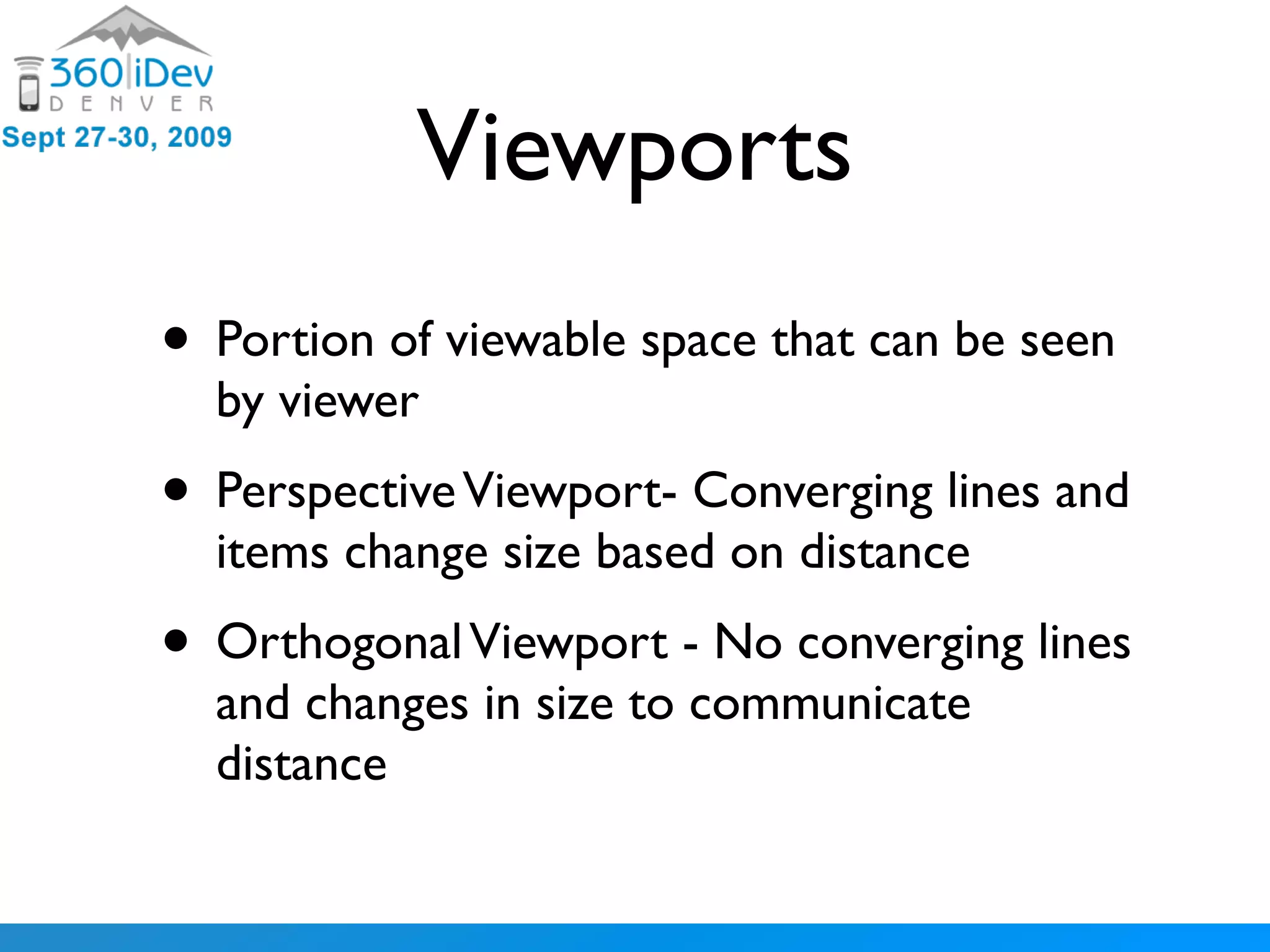 360|iDev
DENVER
Sept 27-30, 2009

Viewports

• Portion of viewable space that can be seen by viewer

• Perspective Viewport- Converging lines and items change size based on distance

• Orthogonal Viewport - No converging lines and changes in size to communicate distance